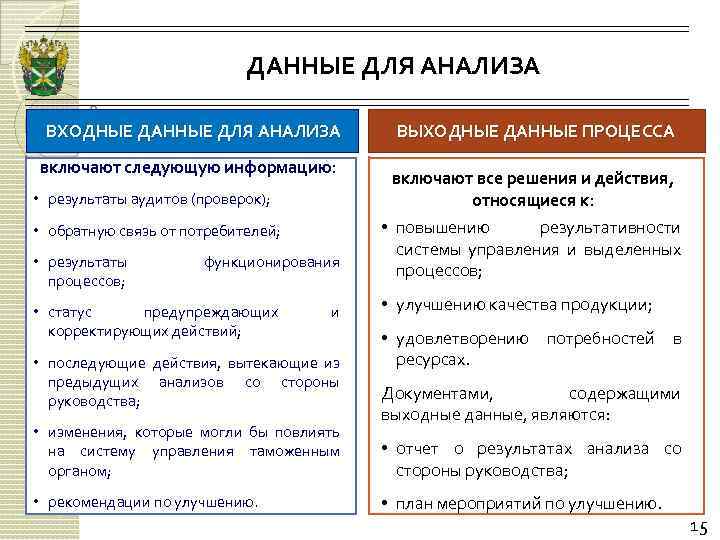 ДАННЫЕ ДЛЯ АНАЛИЗА

ВХОДНЫЕ ДАННЫЕ ДЛЯ АНАЛИЗА

включают следующую информацию:

• результаты аудитов (проверок);

• обратную связь от потребителей;

• результаты функционирования процессов;

• статус предупреждающих и корректирующих действий;

• последующие действия, вытекающие из предыдущих анализов со стороны руководства;

• изменения, которые могли бы повлиять на систему управления таможенным органом;

• рекомендации по улучшению.

ВЫХОДНЫЕ ДАННЫЕ ПРОЦЕССА

включают все решения и действия, относящиеся к:

• повышению результативности системы управления и выделенных процессов;

• улучшению качества продукции;

• удовлетворению потребностей в ресурсах.

Документами, содержащими выходные данные, являются:

• отчет о результатах анализа со стороны руководства;

• план мероприятий по улучшению.

15